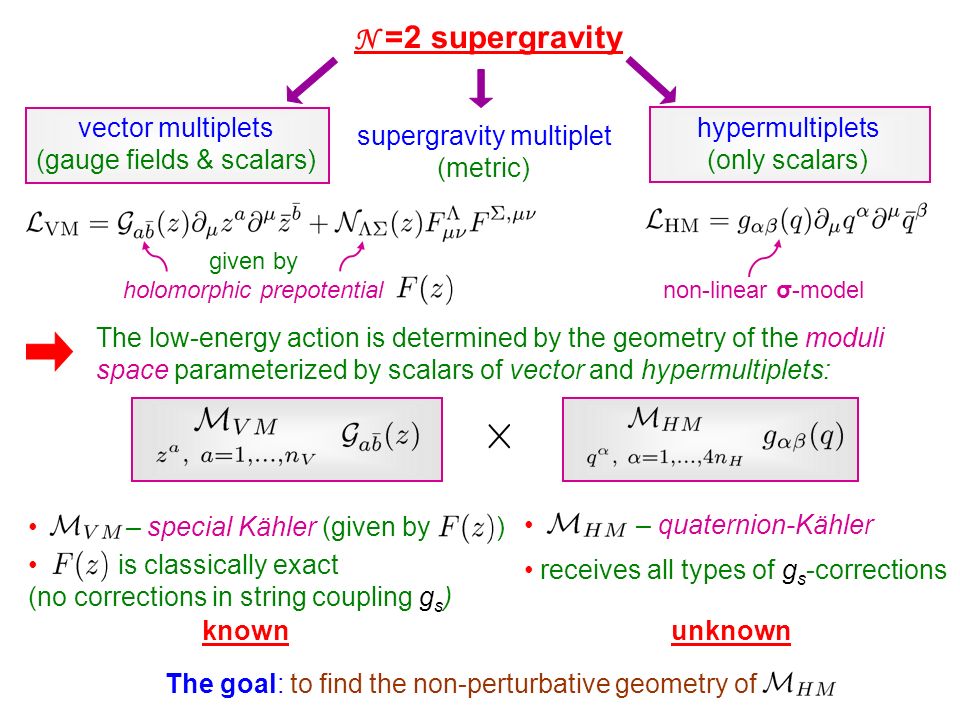 $\mathcal{N}$ =2 supergravity

vector multiplets (gauge fields & scalars)

supergravity multiplet (metric)

hypermultiplets (only scalars)

$\mathcal{L}_{\rm VM} = \mathcal{G}_{a\bar{b}}(z)\partial_\mu z^a \partial^\mu \bar{z}^{\bar{b}} + \mathcal{N}_{\Lambda\Sigma}(z) F^{\Lambda}_{\mu\nu} F^{\Sigma,\mu\nu}$

given by

holomorphic prepotential $F(z)$

$\mathcal{L}_{\rm HM} = g_{\alpha\beta}(q)\partial_\mu q^\alpha \partial^\mu \bar{q}^\beta$

non-linear σ-model

The low-energy action is determined by the geometry of the moduli space parameterized by scalars of vector and hypermultiplets:

$\mathcal{M}_{VM}$ $z^a,\ a=1,\dots,n_V$ $\mathcal{G}_{a\bar{b}}(z)$ $\times$ $\mathcal{M}_{HM}$ $q^\alpha,\ \alpha=1,\dots,4n_H$ $g_{\alpha\beta}(q)$

• $\mathcal{M}_{VM}$ – special Kähler (given by $F(z)$)
• $F(z)$ is classically exact (no corrections in string coupling $g_s$)

known

• $\mathcal{M}_{HM}$ – quaternion-Kähler
• receives all types of $g_s$-corrections

unknown

The goal: to find the non-perturbative geometry of $\mathcal{M}_{HM}$